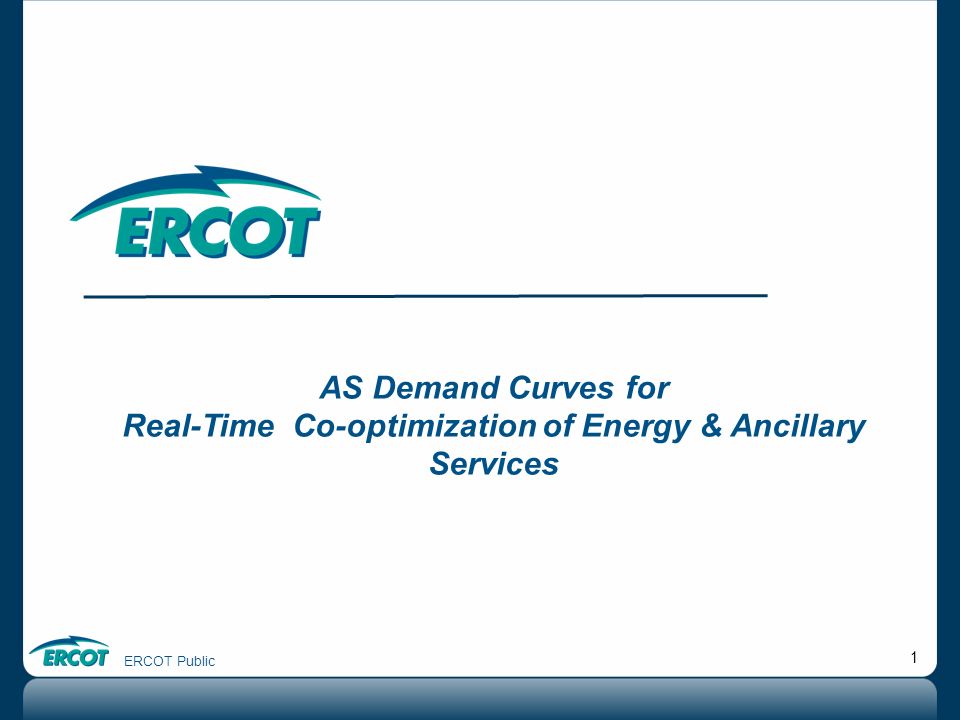 ERCOT

AS Demand Curves for
Real-Time Co-optimization of Energy & Ancillary Services

ERCOT ERCOT Public

1